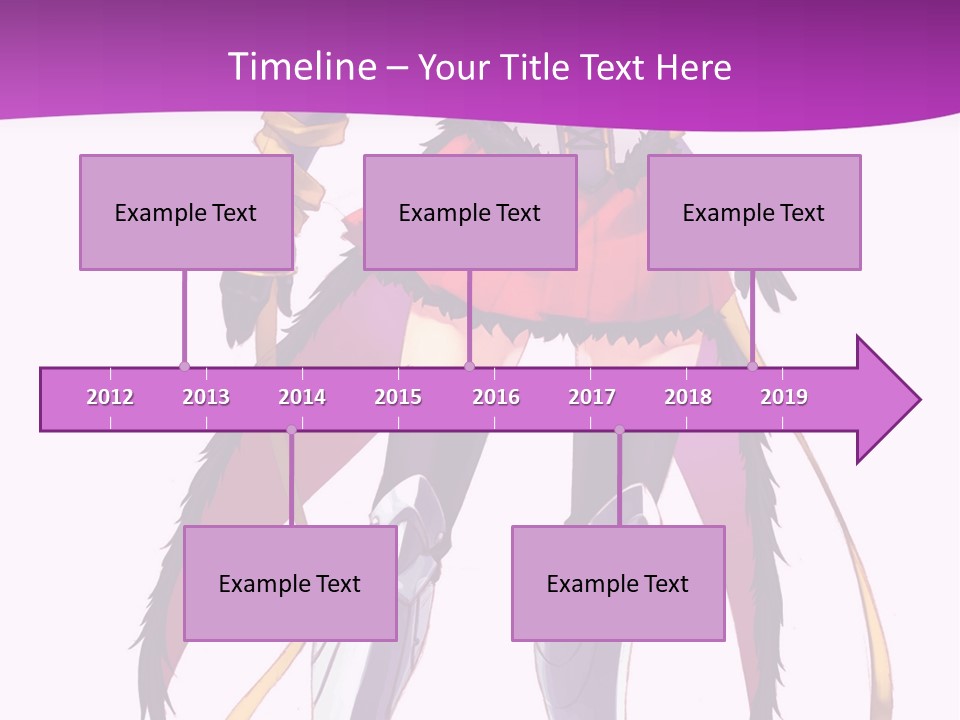 Timeline – Your Title Text Here

Example Text

Example Text

Example Text

2012 2013 2014 2015 2016 2017 2018 2019

Example Text

Example Text